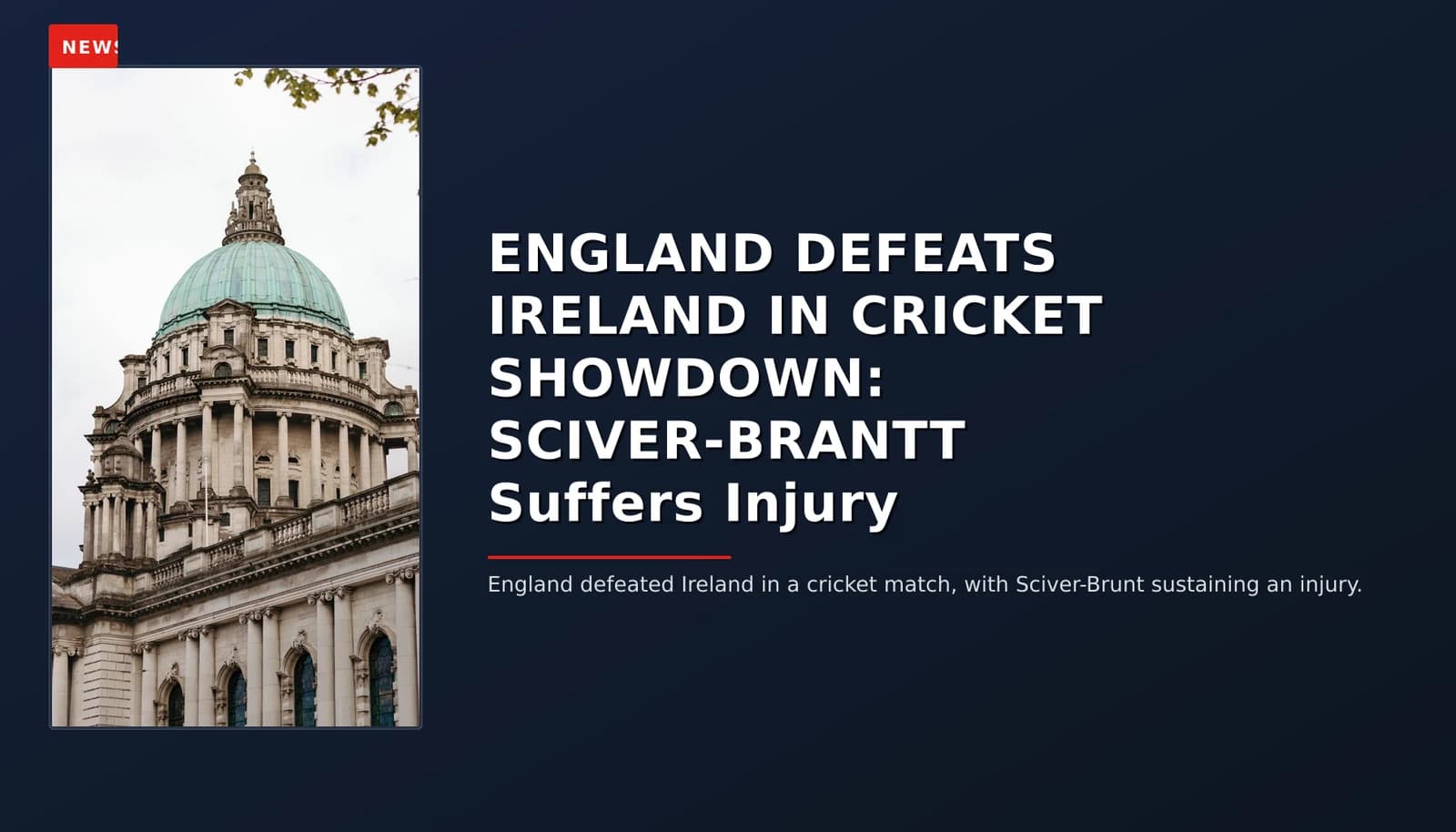 NEWS

ENGLAND DEFEATS IRELAND IN CRICKET SHOWDOWN: SCIVER-BRANTT Suffers Injury

England defeated Ireland in a cricket match, with Sciver-Brunt sustaining an injury.